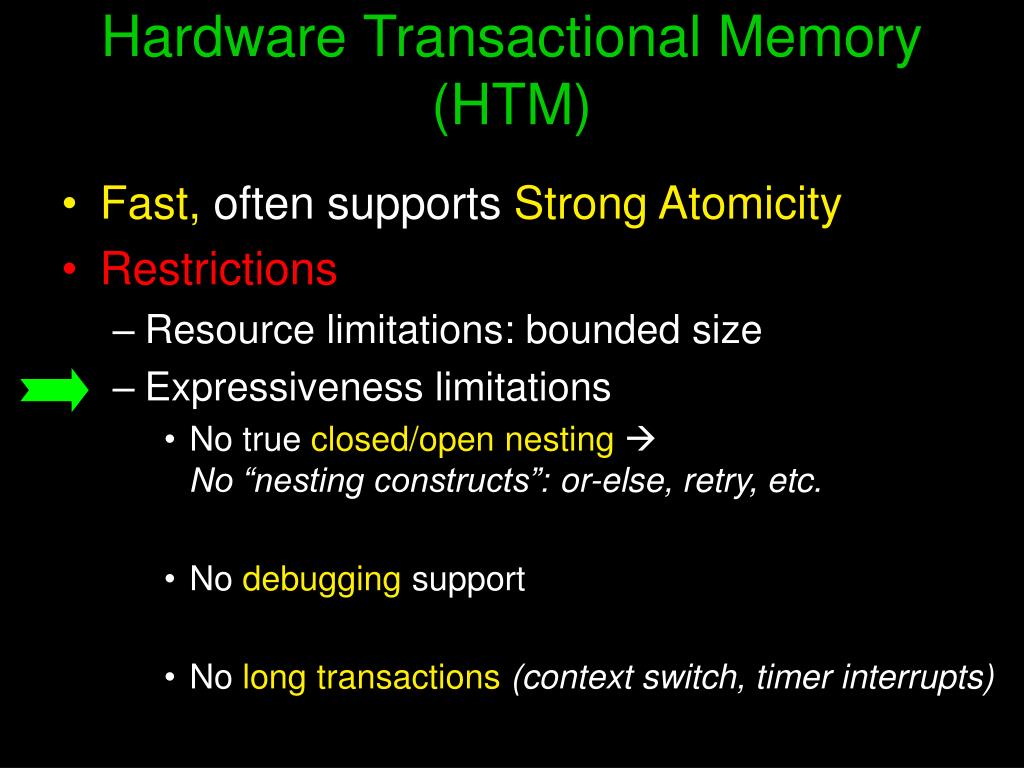 Hardware Transactional Memory (HTM)

• Fast, often supports Strong Atomicity
• Restrictions
– Resource limitations: bounded size
– Expressiveness limitations
• No true closed/open nesting → No “nesting constructs”: or-else, retry, etc.
• No debugging support
• No long transactions (context switch, timer interrupts)